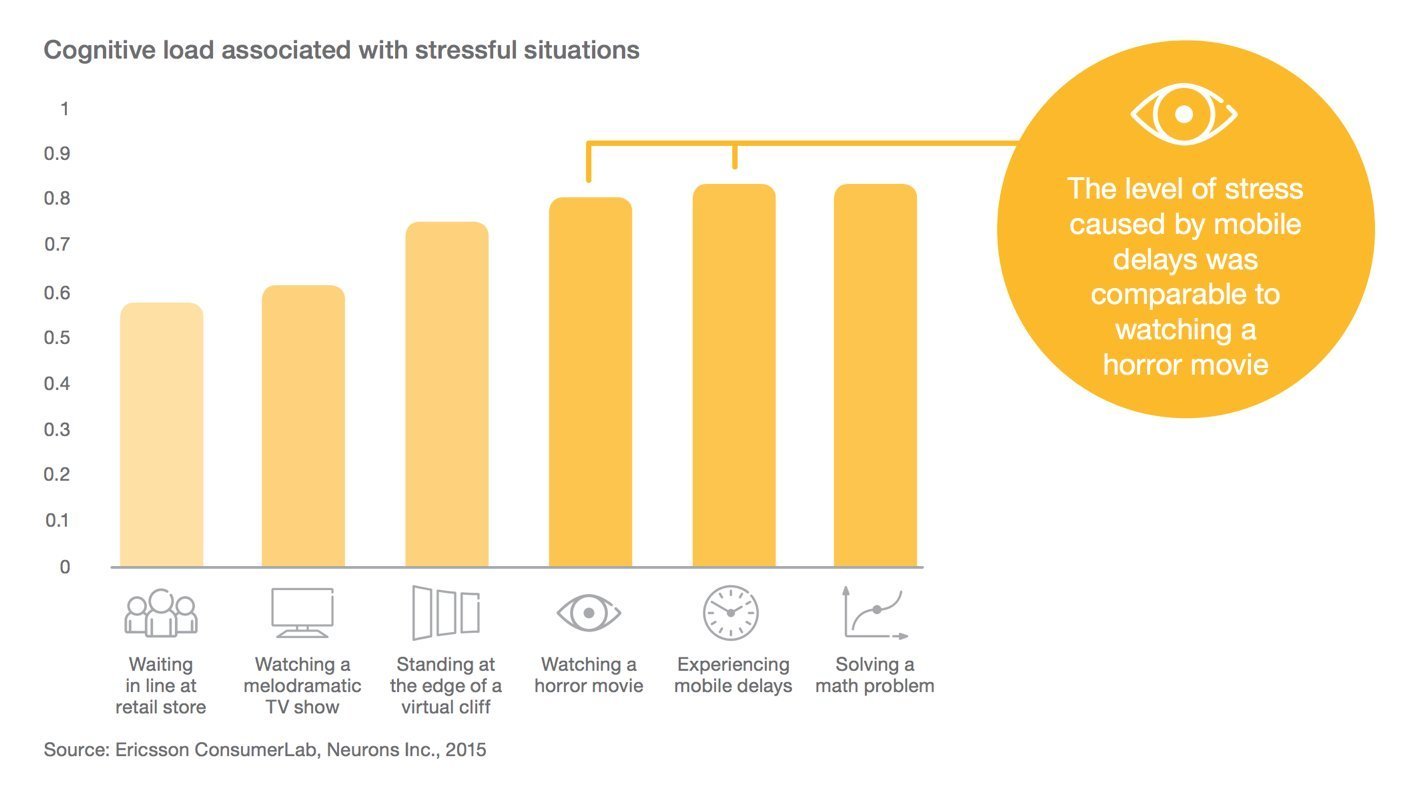 Cognitive load associated with stressful situations

1
0.9
0.8
0.7
0.6
0.5
0.4
0.3
0.2
0.1
0

The level of stress caused by mobile delays was comparable to watching a horror movie

Waiting in line at retail store

Watching a melodramatic TV show

Standing at the edge of a virtual cliff

Watching a horror movie

Experiencing mobile delays

Solving a math problem

Source: Ericsson ConsumerLab, Neurons Inc., 2015